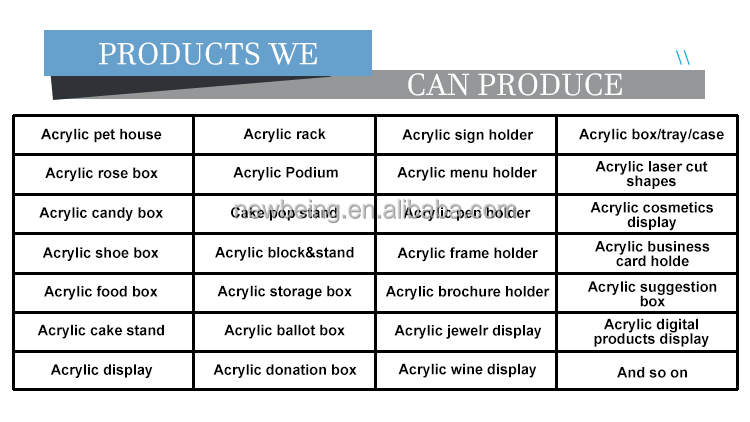 PRODUCTS WE

CAN PRODUCE

| Acrylic pet house | Acrylic rack | Acrylic sign holder | Acrylic box/tray/case |
|---|---|---|---|
| Acrylic rose box | Acrylic Podium | Acrylic menu holder | Acrylic laser cut shapes |
| Acrylic candy box | Cake pop stand | Acrylic pen holder | Acrylic cosmetics display |
| Acrylic shoe box | Acrylic block&stand | Acrylic frame holder | Acrylic business card holde |
| Acrylic food box | Acrylic storage box | Acrylic brochure holder | Acrylic suggestion box |
| Acrylic cake stand | Acrylic ballot box | Acrylic jewelr display | Acrylic digital products display |
| Acrylic display | Acrylic donation box | Acrylic wine display | And so on |

newbeing.en.alibaba.com